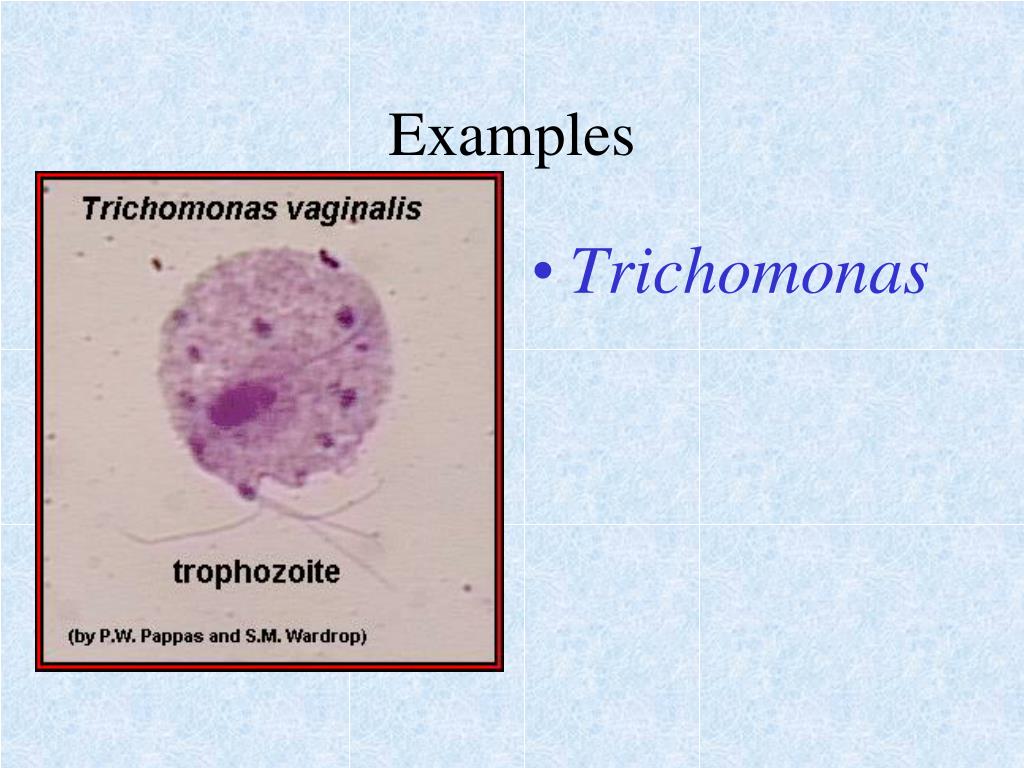 Examples

Trichomonas vaginalis

trophozoite

(by P.W. Pappas and S.M. Wardrop)

• Trichomonas